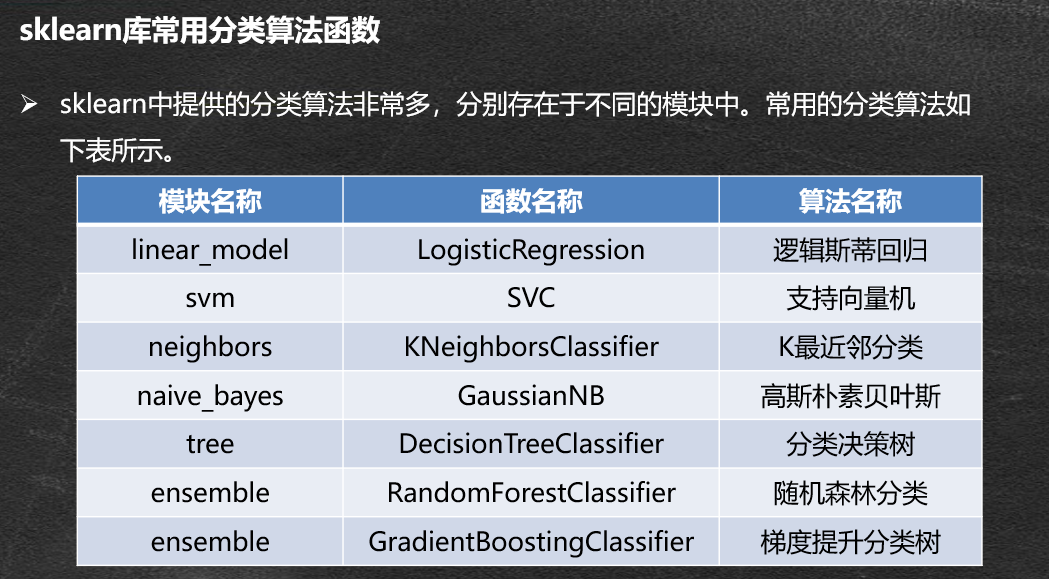 sklearn库常用分类算法函数

➢ sklearn中提供的分类算法非常多，分别存在于不同的模块中。常用的分类算法如下表所示。

| 模块名称 | 函数名称 | 算法名称 |
|---|---|---|
| linear_model | LogisticRegression | 逻辑斯蒂回归 |
| svm | SVC | 支持向量机 |
| neighbors | KNeighborsClassifier | K最近邻分类 |
| naive_bayes | GaussianNB | 高斯朴素贝叶斯 |
| tree | DecisionTreeClassifier | 分类决策树 |
| ensemble | RandomForestClassifier | 随机森林分类 |
| ensemble | GradientBoostingClassifier | 梯度提升分类树 |